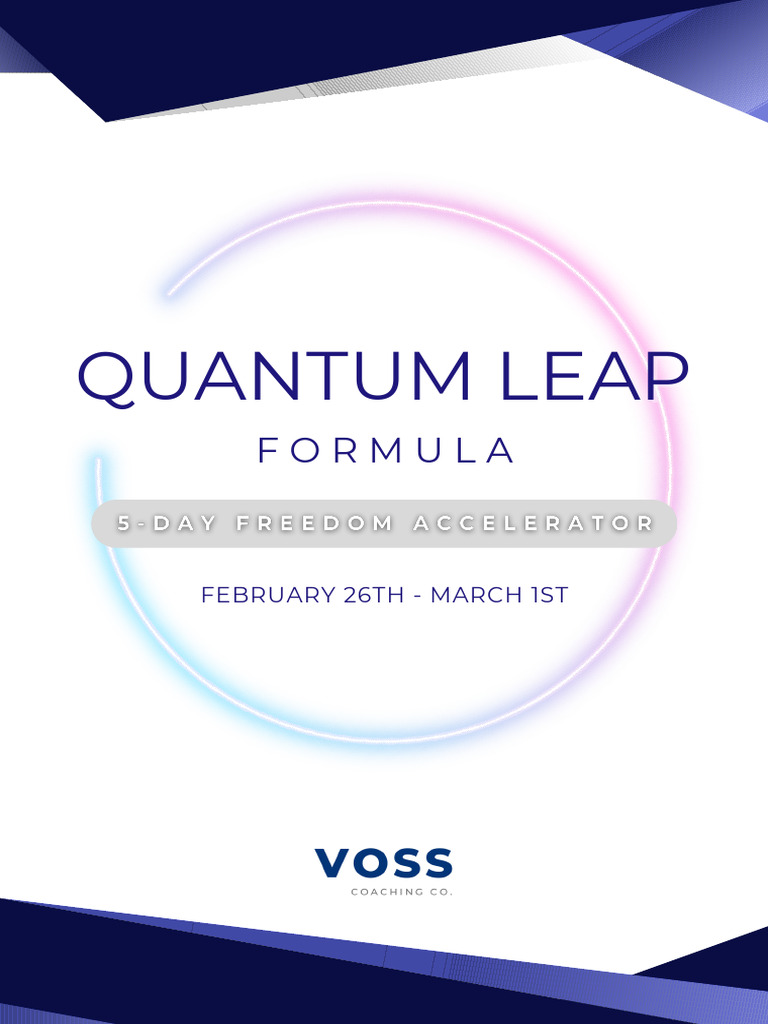 QUANTUM LEAP

FORMULA

5-DAY FREEDOM ACCELERATOR

FEBRUARY 26TH - MARCH 1ST

VOSS

COACHING CO.